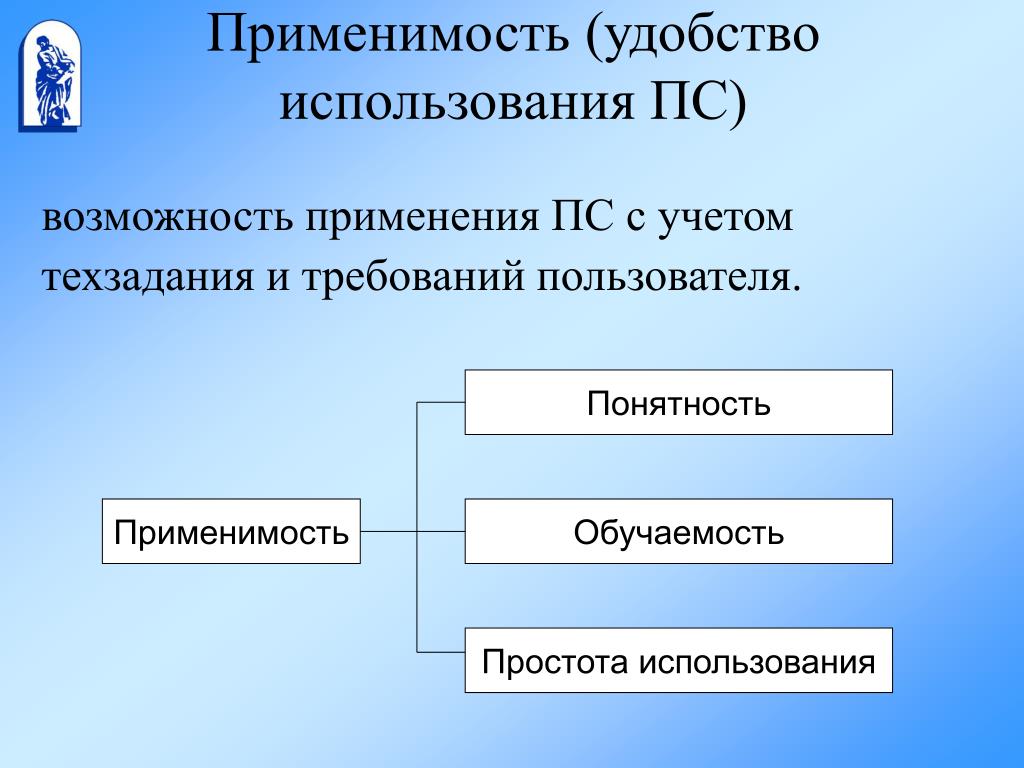 Применимость (удобство использования ПС)

возможность применения ПС с учетом техзадания и требований пользователя.

Применимость

Понятность

Обучаемость

Простота использования